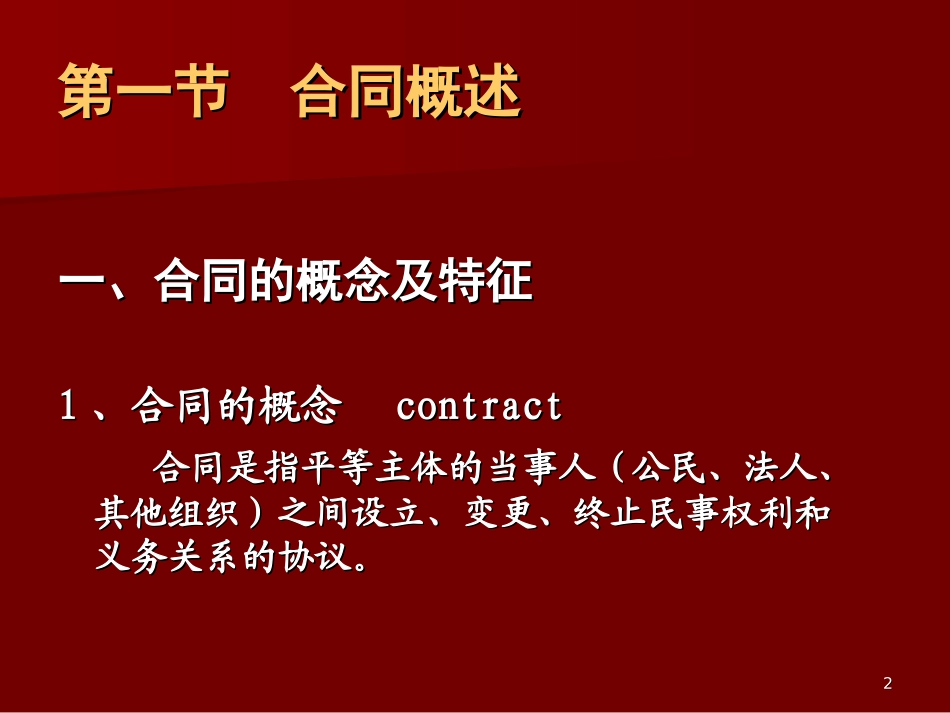 第一节　合同概述

一、合同的概念及特征

1、合同的概念　contract

合同是指平等主体的当事人（公民、法人、其他组织）之间设立、变更、终止民事权利和义务关系的协议。

2